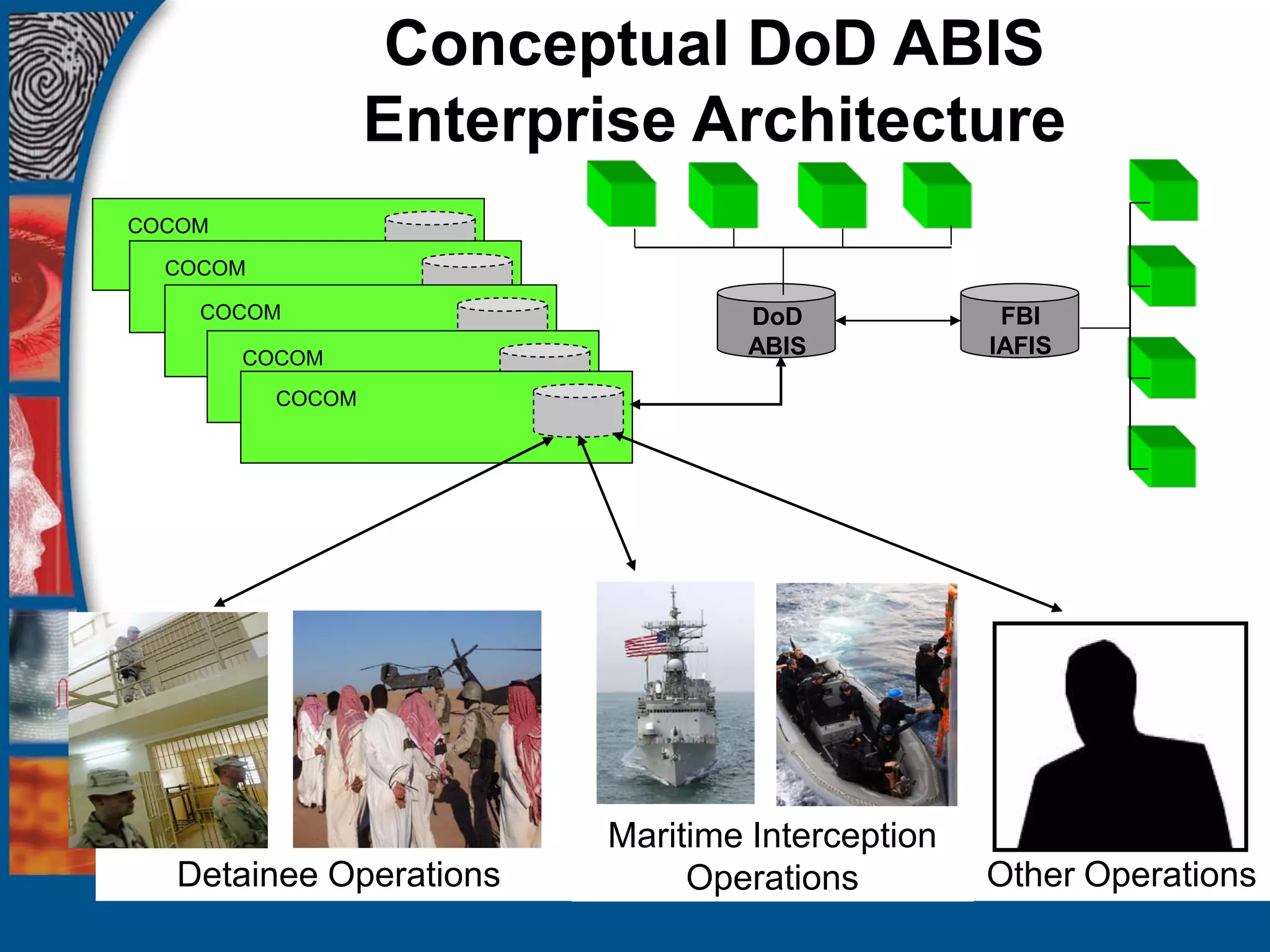 Conceptual DoD ABIS Enterprise Architecture

COCOM

COCOM

COCOM

COCOM

COCOM

DoD ABIS

FBI IAFIS

Detainee Operations

Maritime Interception Operations

Other Operations